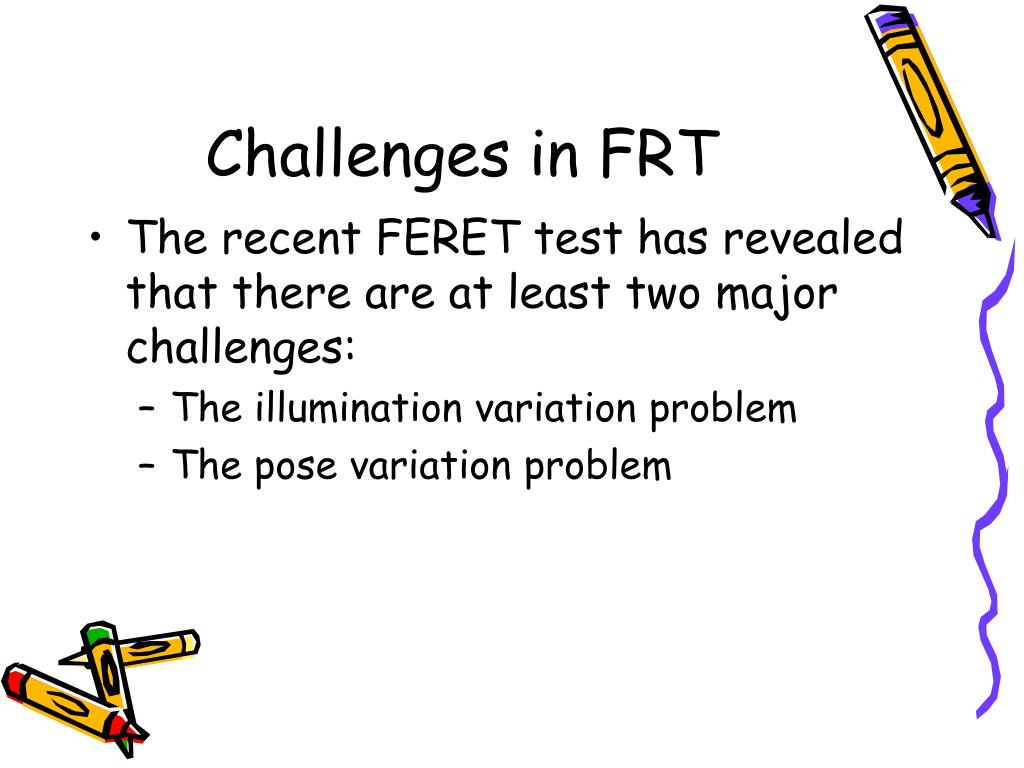 Challenges in FRT

• The recent FERET test has revealed that there are at least two major challenges:
– The illumination variation problem
– The pose variation problem